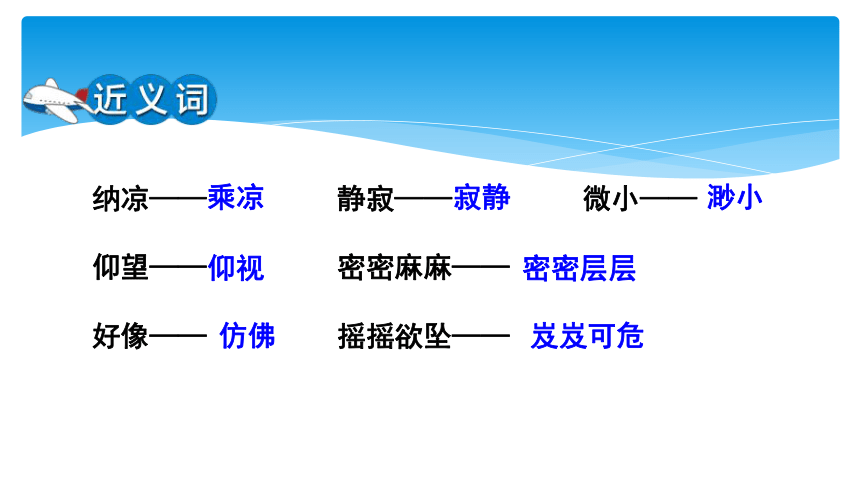 近义词

纳凉——乘凉　　静寂——寂静　　微小—— 渺小

仰望——仰视　　密密麻麻—— 密密层层

好像—— 仿佛　　摇摇欲坠—— 岌岌可危